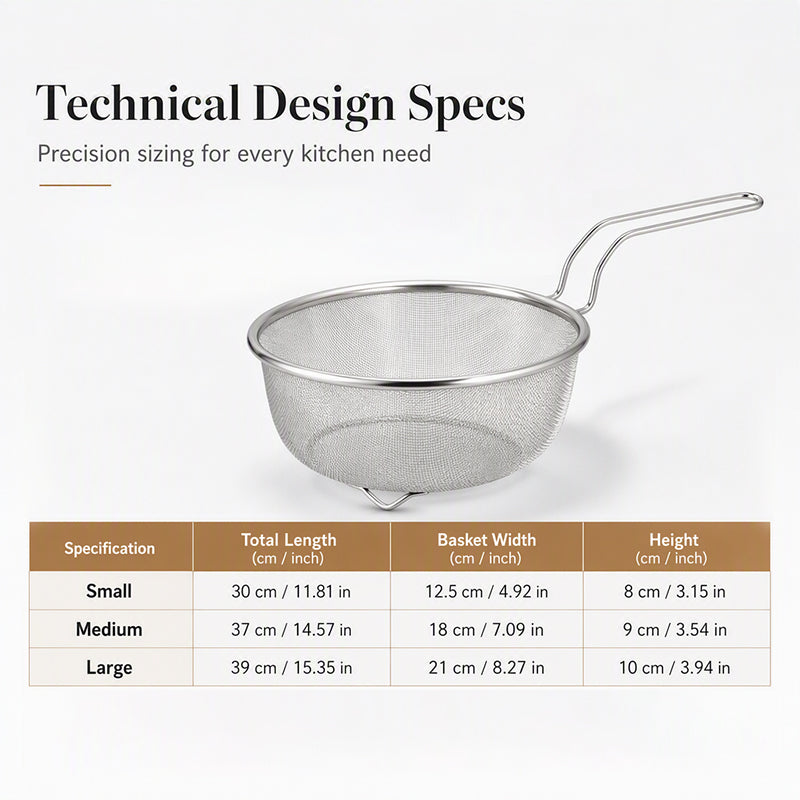 Technical Design Specs

Precision sizing for every kitchen need

| Specification | Total Length (cm / inch) | Basket Width (cm / inch) | Height (cm / inch) |
|---|---|---|---|
| Small | 30 cm / 11.81 in | 12.5 cm / 4.92 in | 8 cm / 3.15 in |
| Medium | 37 cm / 14.57 in | 18 cm / 7.09 in | 9 cm / 3.54 in |
| Large | 39 cm / 15.35 in | 21 cm / 8.27 in | 10 cm / 3.94 in |